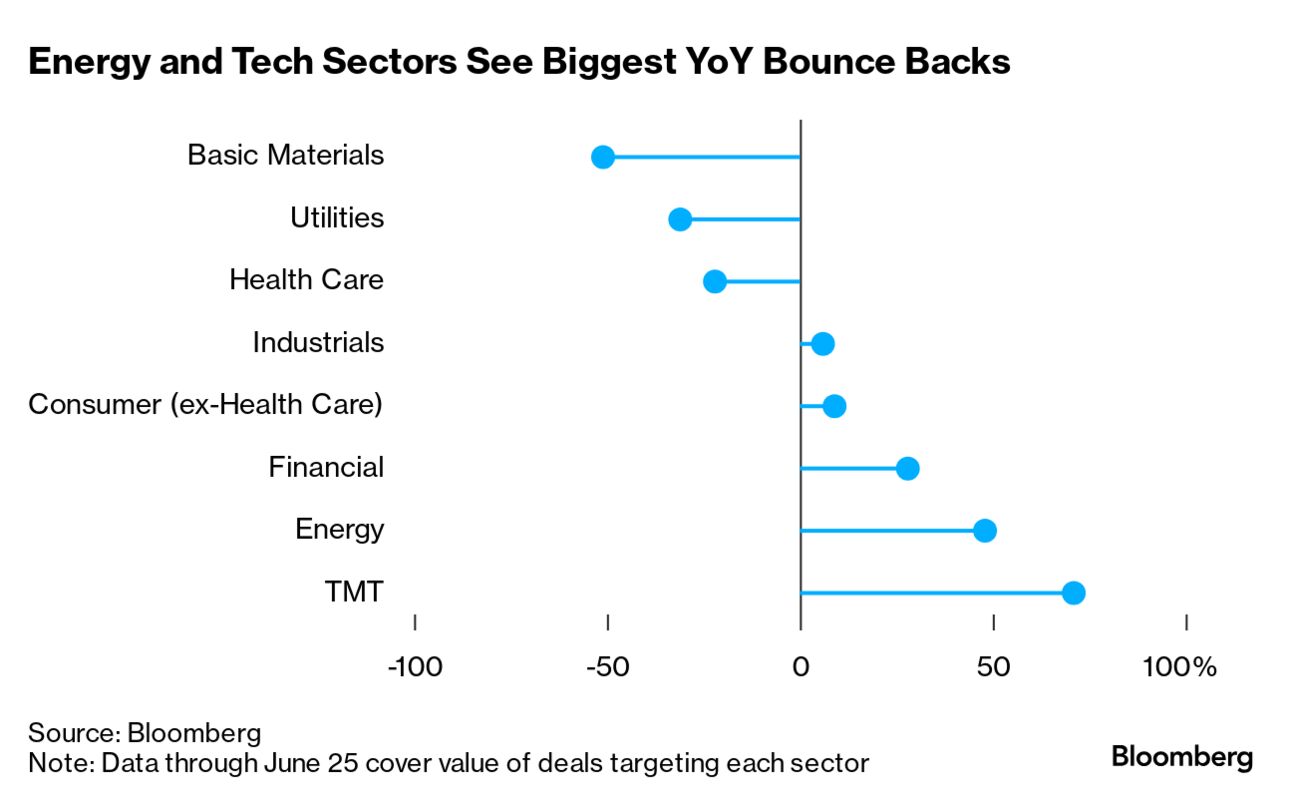 Energy and Tech Sectors See Biggest YoY Bounce Backs

Basic Materials
Utilities
Health Care
Industrials
Consumer (ex-Health Care)
Financial
Energy
TMT

-100
-50
0
50
100%

Source: Bloomberg
Note: Data through June 25 cover value of deals targeting each sector

Bloomberg